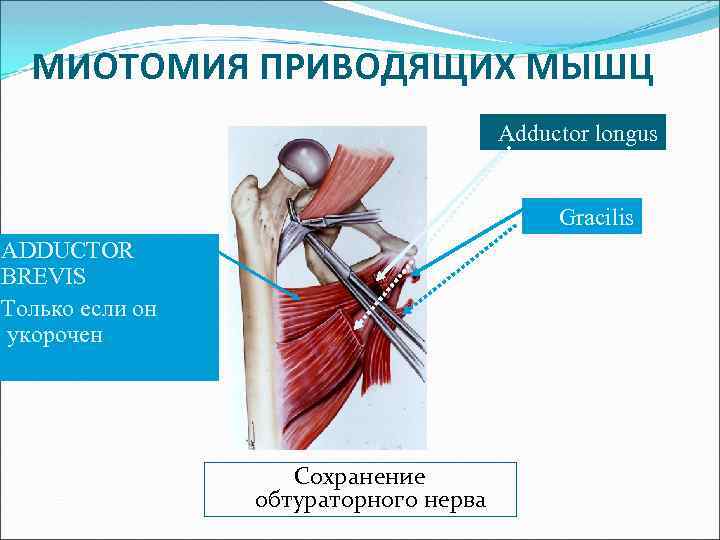 МИОТОМИЯ ПРИВОДЯЩИХ МЫШЦ

Adductor longus

Gracilis

ADDUCTOR BREVIS
Только если он укорочен

Сохранение обтураторного нерва